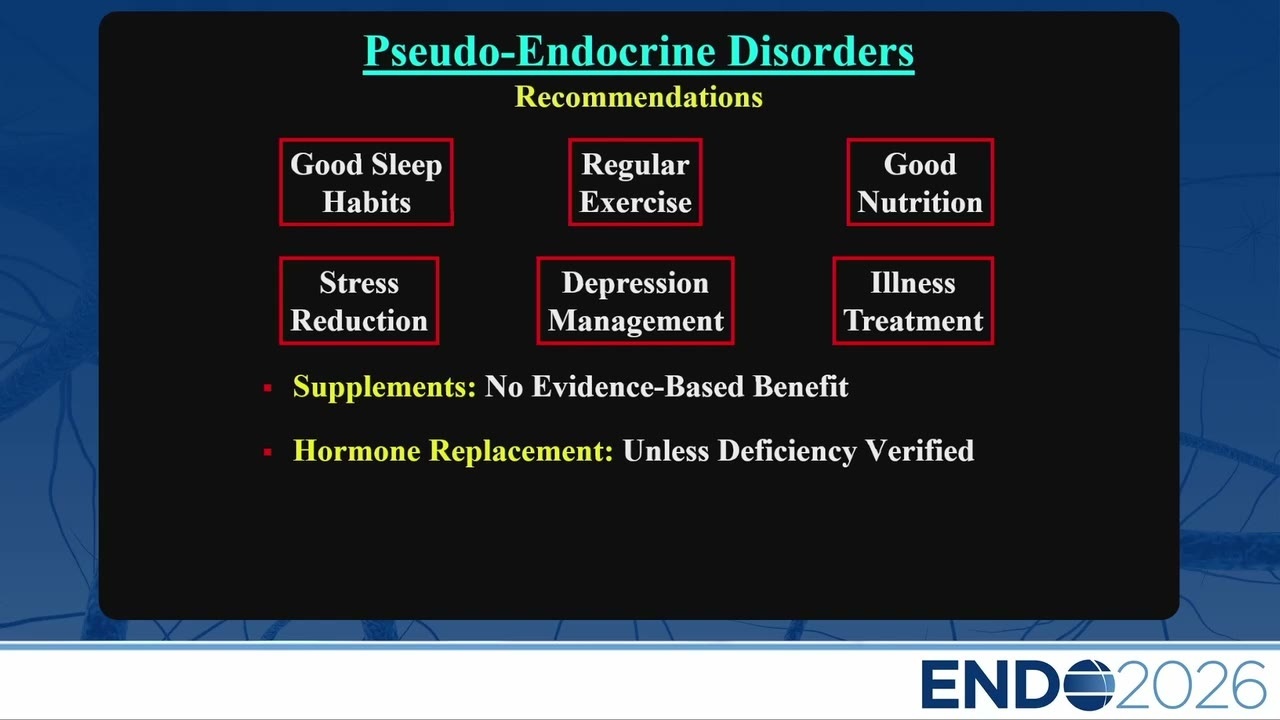 Pseudo-Endocrine Disorders

Recommendations

Good Sleep Habits

Regular Exercise

Good Nutrition

Stress Reduction

Depression Management

Illness Treatment

▪ Supplements: No Evidence-Based Benefit

▪ Hormone Replacement: Unless Deficiency Verified

ENDO2026